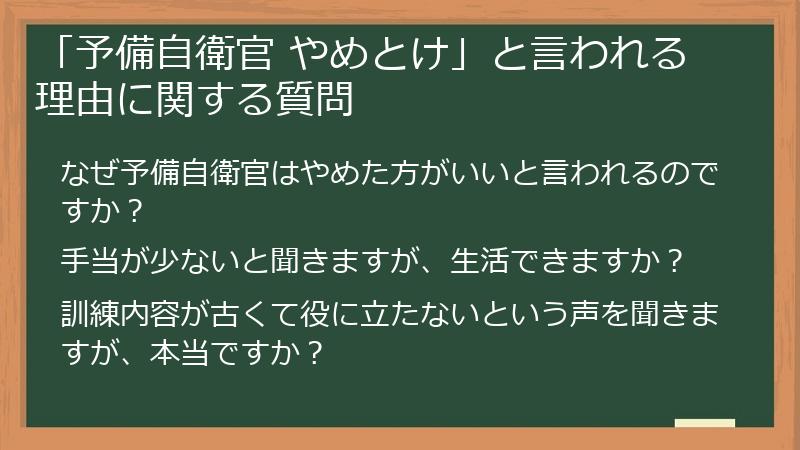 「予備自衛官 やめとけ」と言われる理由に関する質問

なぜ予備自衛官はやめた方がいいと言われるのですか？

手当が少ないと聞きますが、生活できますか？

訓練内容が古くて役に立たないという声を聞きますが、本当ですか？